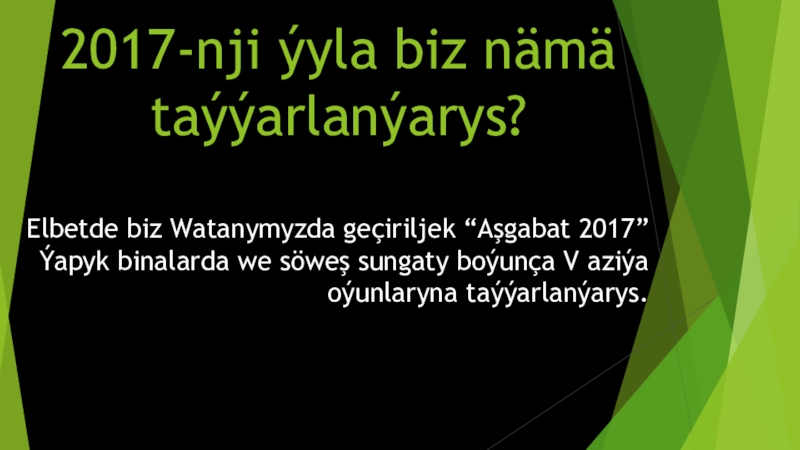 2017-nji ýyla biz nämä taýýarlanýarys?

Elbetde biz Watanymyzda geçiriljek “Aşgabat 2017” Ýapyk binalarda we söweş sungaty boýunça V aziýa oýunlaryna taýýarlanýarys.